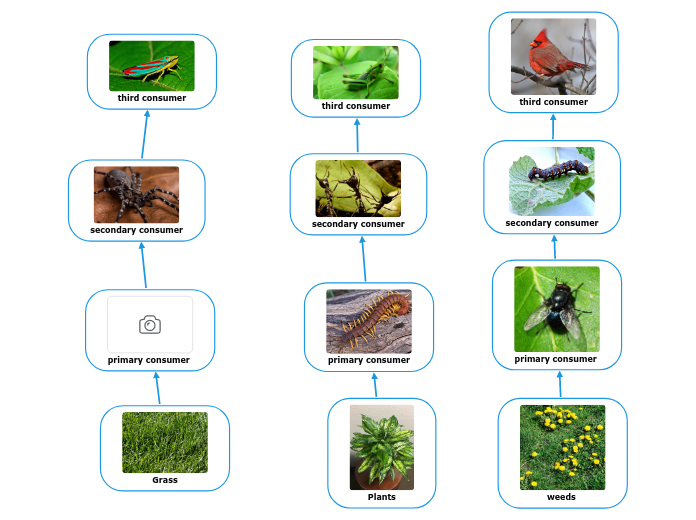 third consumer

secondary consumer

primary consumer

Grass

third consumer

secondary consumer

primary consumer

Plants

third consumer

secondary consumer

primary consumer

weeds